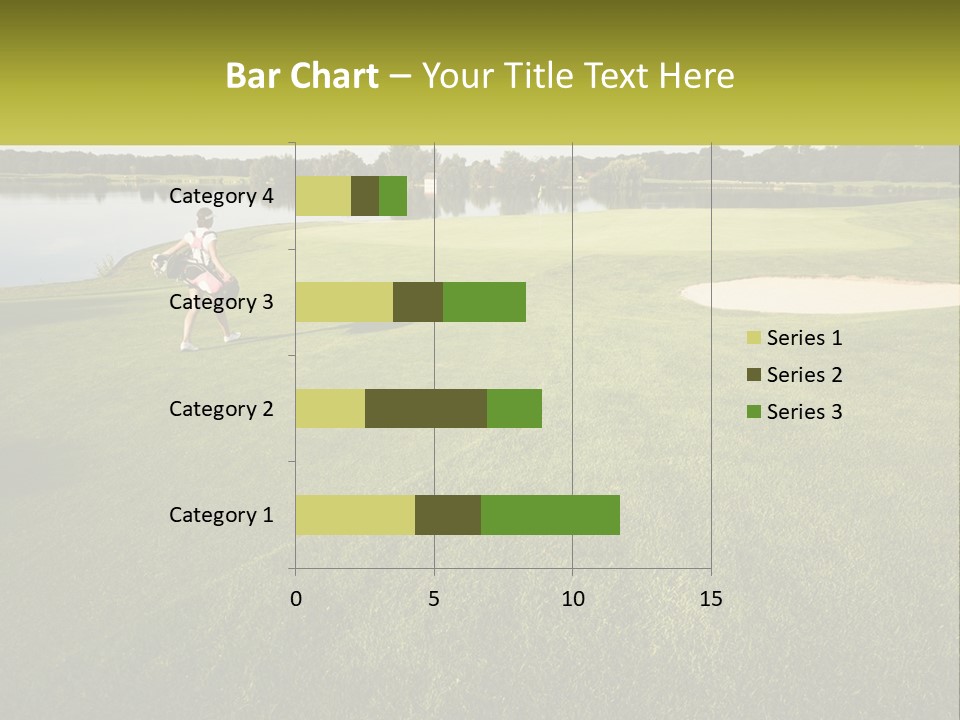 Bar Chart – Your Title Text Here

Category 4
Category 3
Category 2
Category 1

0
5
10
15

Series 1
Series 2
Series 3